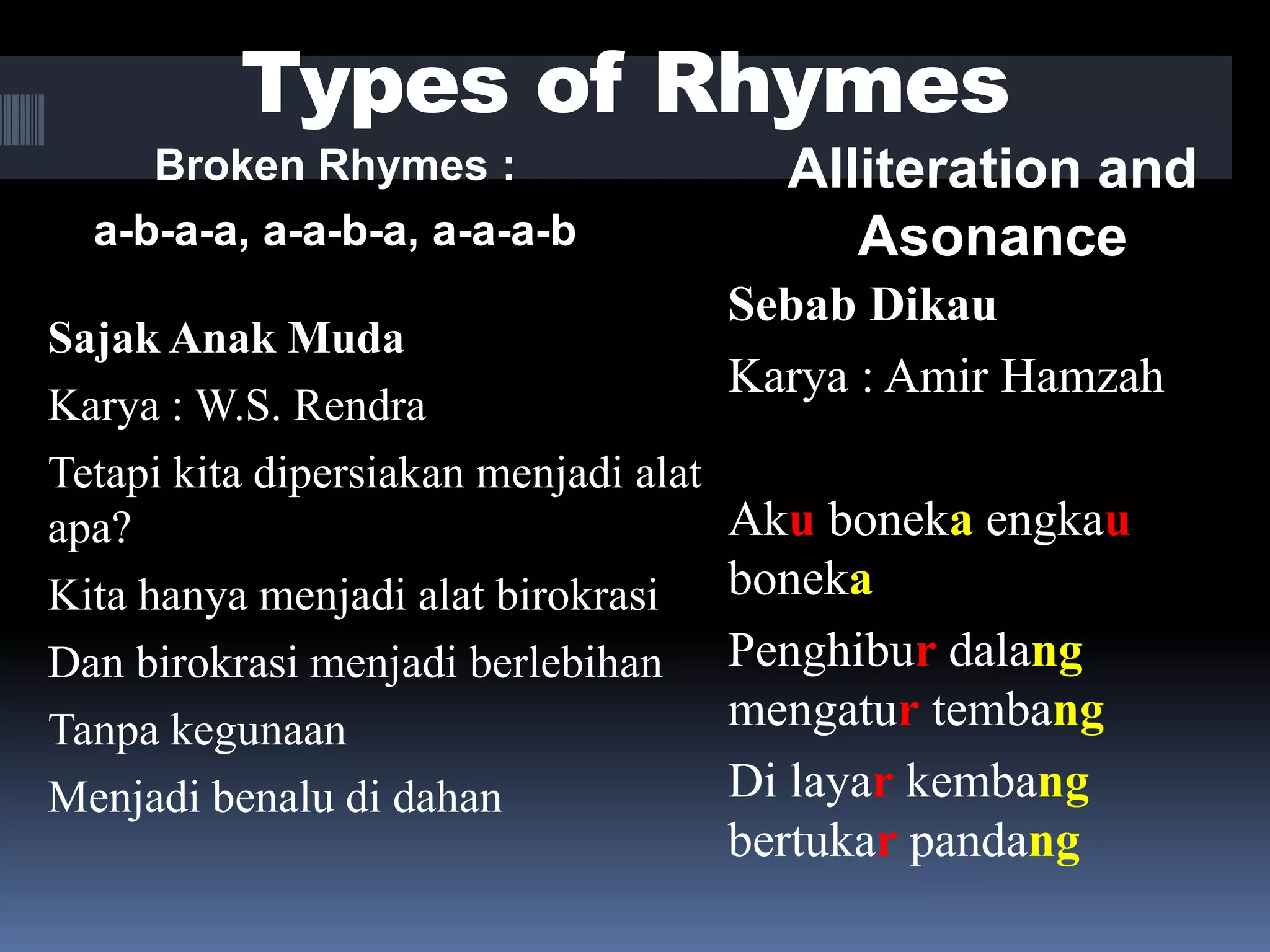 Types of Rhymes

Broken Rhymes :

a-b-a-a, a-a-b-a, a-a-a-b

Sajak Anak Muda

Karya : W.S. Rendra

Tetapi kita dipersiakan menjadi alat apa?

Kita hanya menjadi alat birokrasi

Dan birokrasi menjadi berlebihan

Tanpa kegunaan

Menjadi benalu di dahan

Alliteration and Asonance

Sebab Dikau

Karya : Amir Hamzah

Aku boneka engkau boneka

Penghibur dalang mengatur tembang

Di layar kembang bertukar pandang